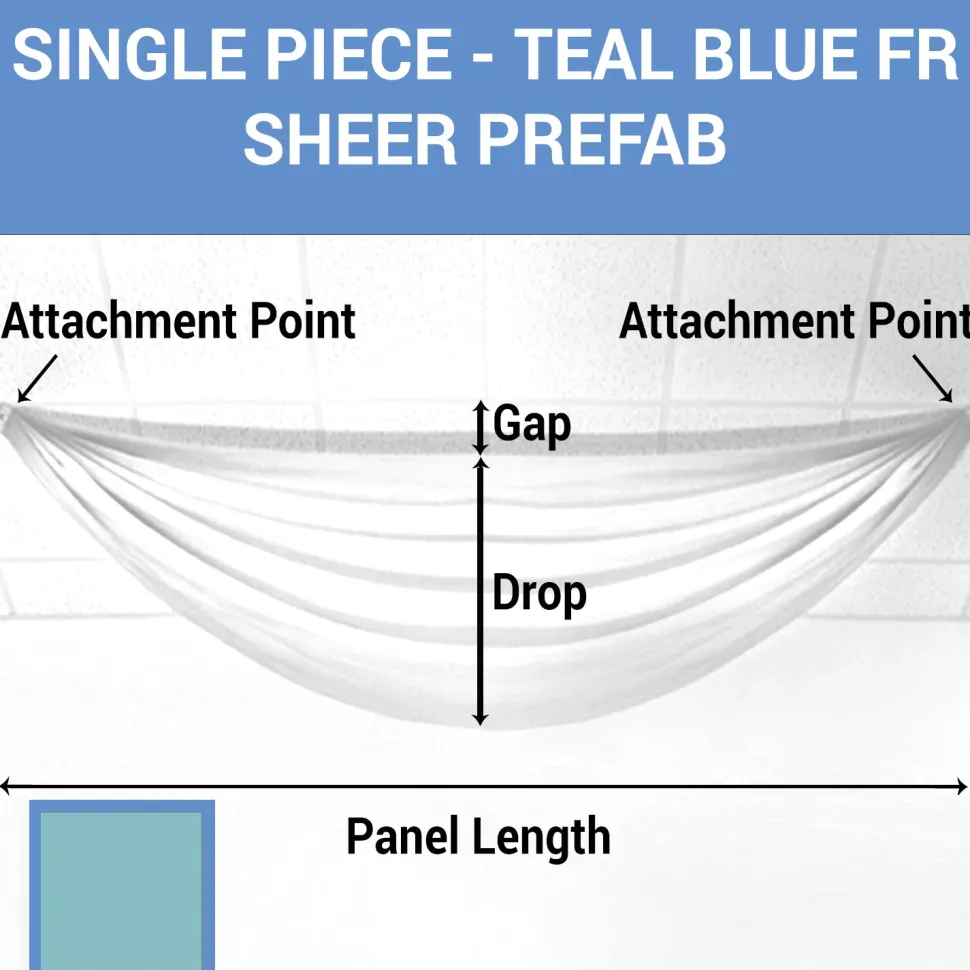 SINGLE PIECE - TEAL BLUE FR SHEER PREFAB

Attachment Point

Attachment Point

Gap

Drop

Panel Length